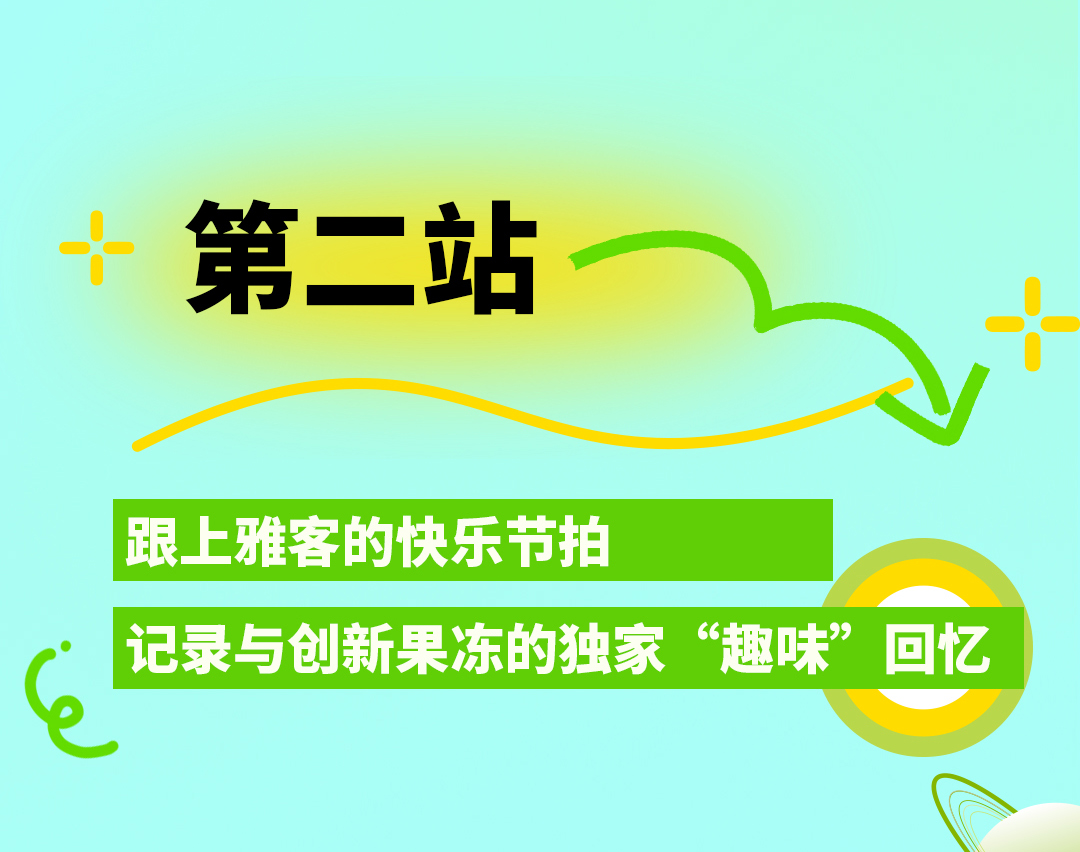 第二站

跟上雅客的快乐节拍

记录与创新果冻的独家“趣味”回忆